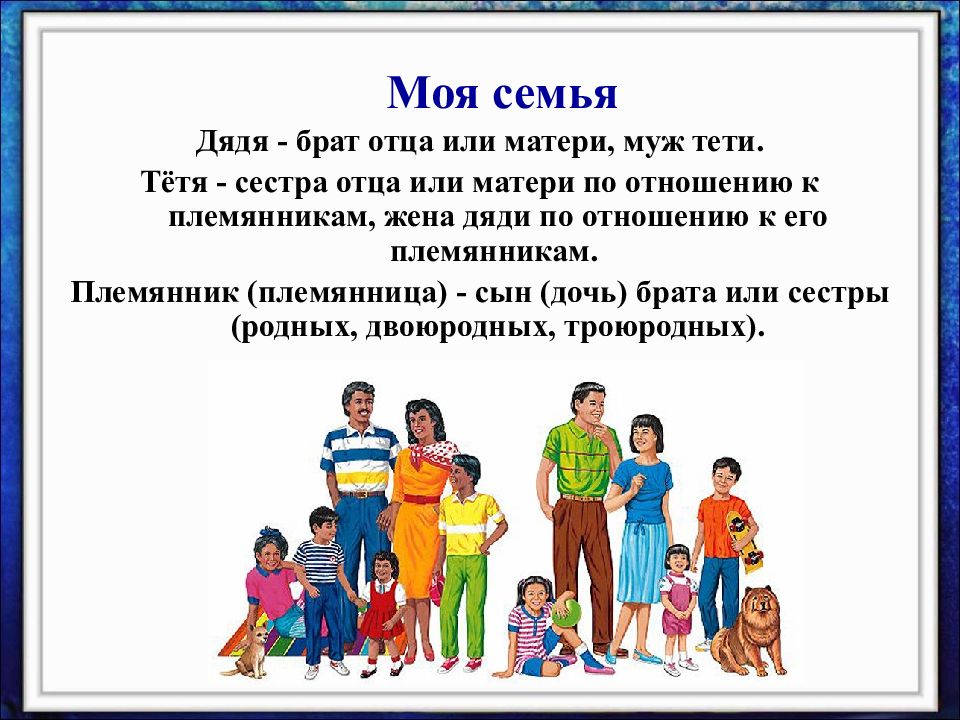 Моя семья

Дядя - брат отца или матери, муж тети.

Тётя - сестра отца или матери по отношению к племянникам, жена дяди по отношению к его племянникам.

Племянник (племянница) - сын (дочь) брата или сестры (родных, двоюродных, троюродных).